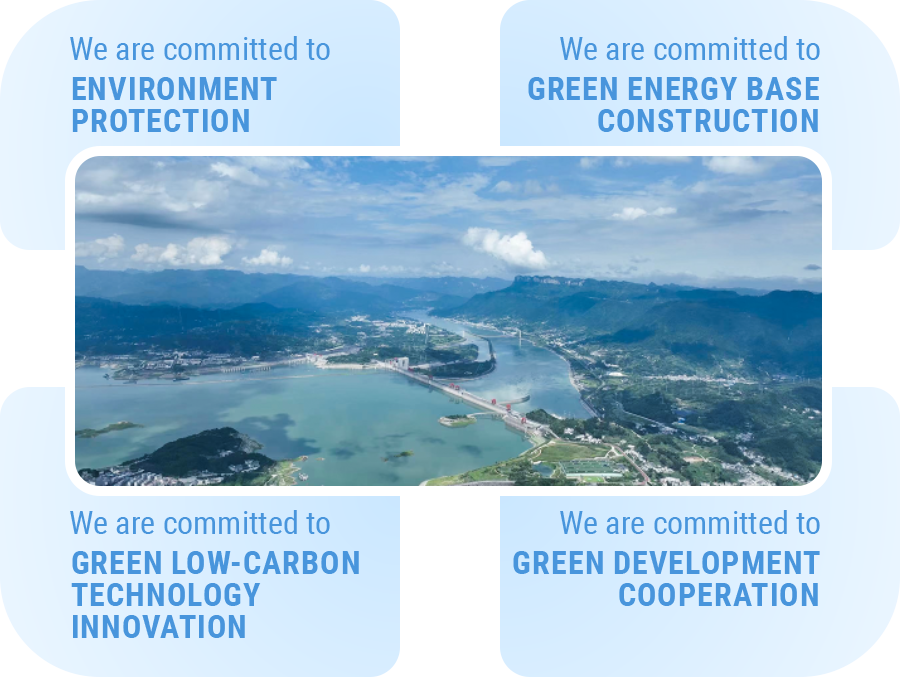 We are committed to
ENVIRONMENT PROTECTION

We are committed to
GREEN ENERGY BASE CONSTRUCTION

We are committed to
GREEN LOW-CARBON TECHNOLOGY INNOVATION

We are committed to
GREEN DEVELOPMENT COOPERATION